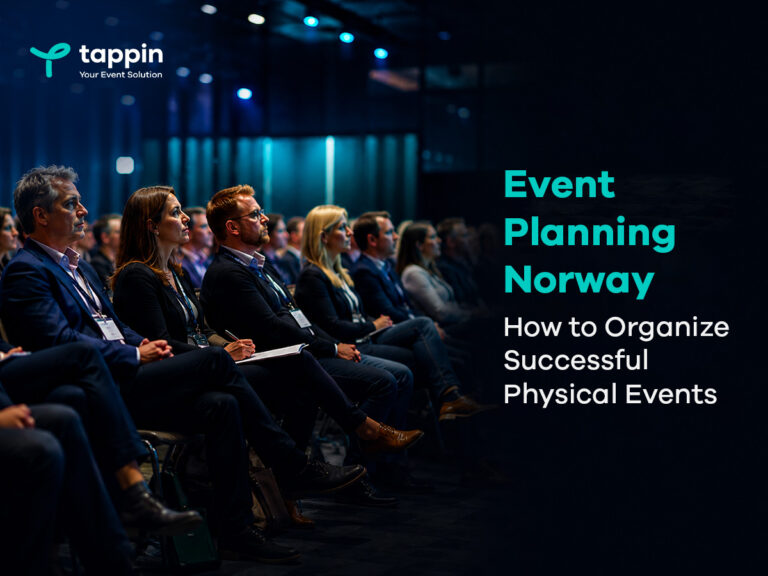 tappin
Your Event Solution

Event Planning Norway

How to Organize Successful Physical Events